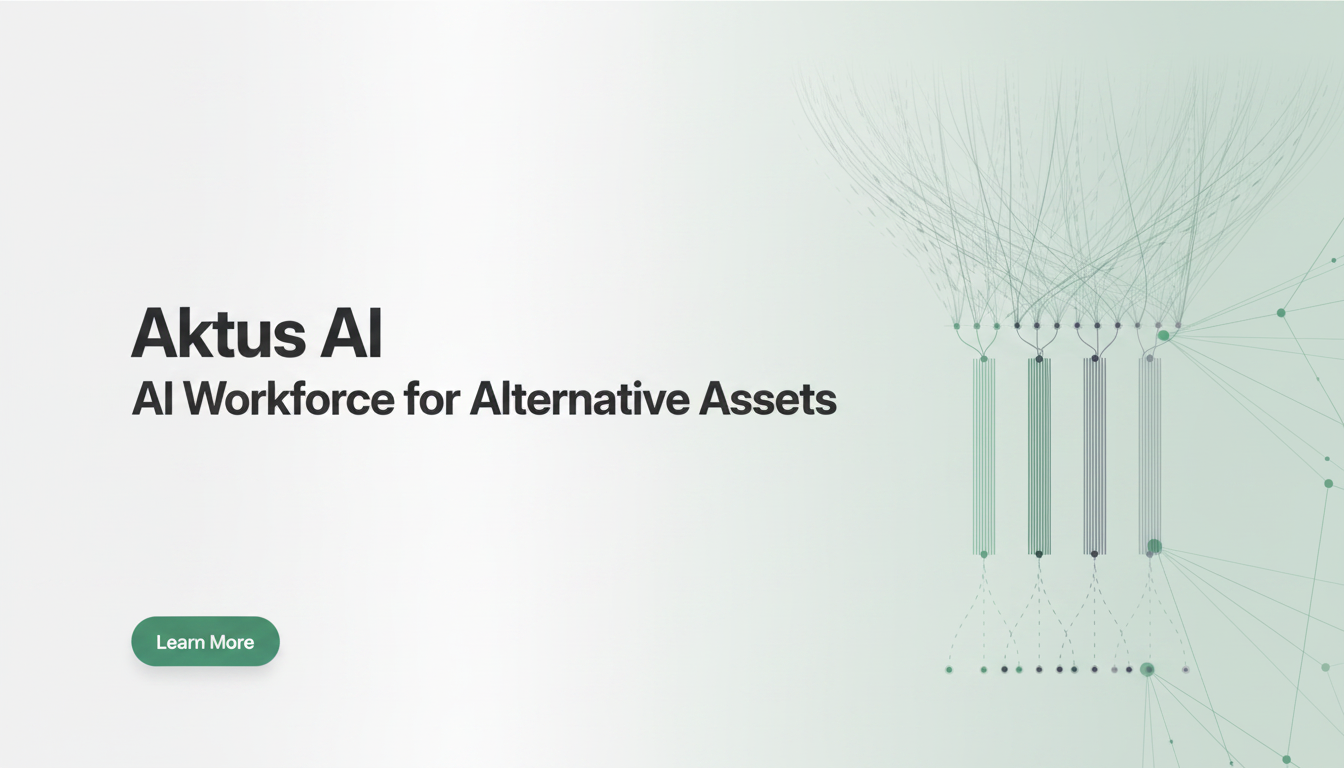 Aktus AI
AI Workforce for Alternative Assets

Learn More